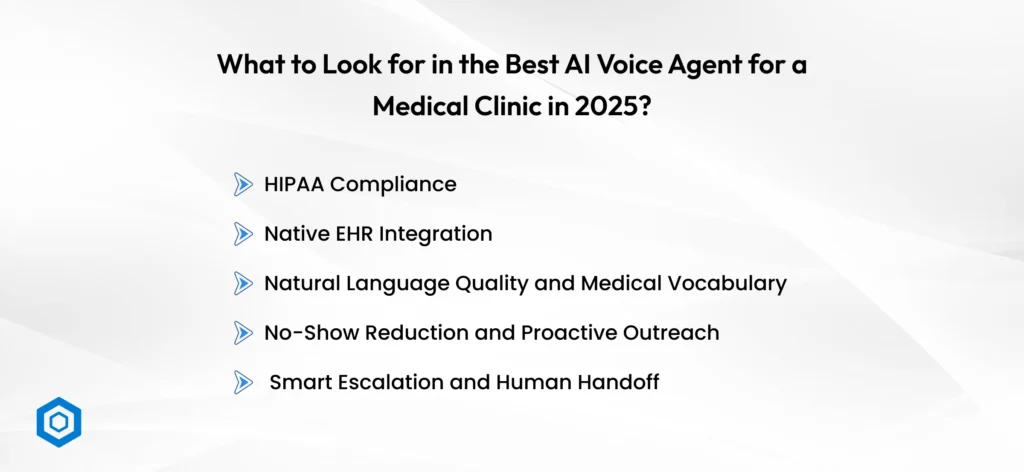 What to Look for in the Best AI Voice Agent for a Medical Clinic in 2025?

HIPAA Compliance

Native EHR Integration

Natural Language Quality and Medical Vocabulary

No-Show Reduction and Proactive Outreach

Smart Escalation and Human Handoff